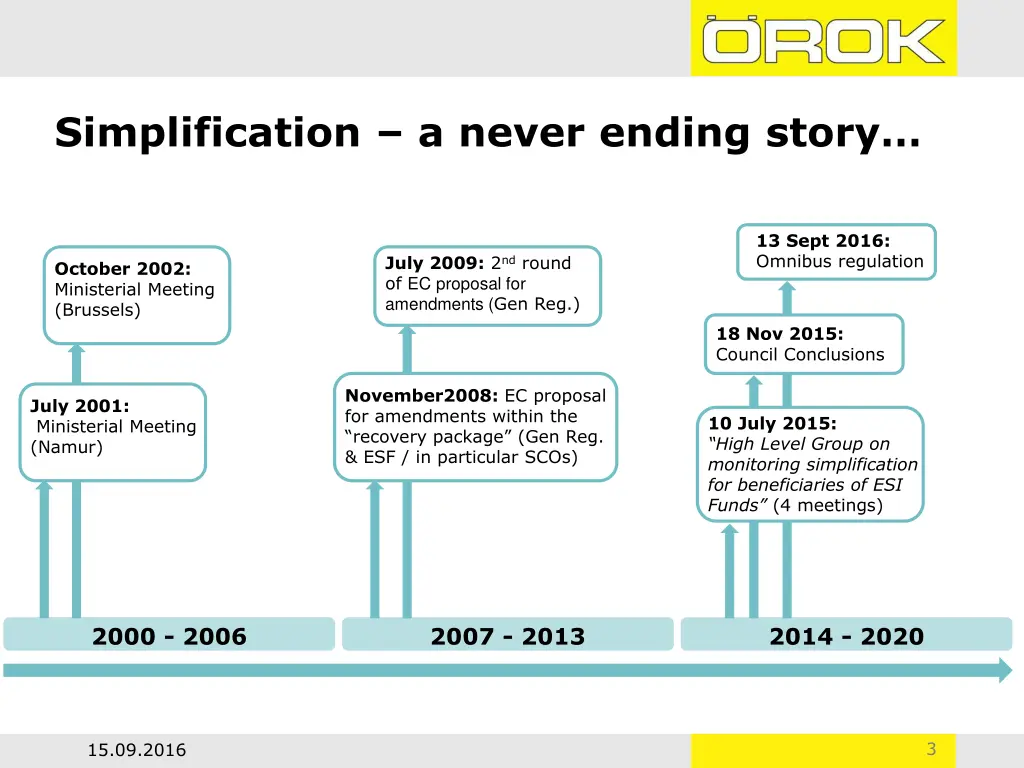 ÖROK

Simplification – a never ending story…

October 2002: Ministerial Meeting (Brussels)

July 2001: Ministerial Meeting (Namur)

July 2009: 2$^{nd}$ round of EC proposal for amendments (Gen Reg.)

November2008: EC proposal for amendments within the “recovery package” (Gen Reg. & ESF / in particular SCOs)

13 Sept 2016: Omnibus regulation

18 Nov 2015: Council Conclusions

10 July 2015: “High Level Group on monitoring simplification for beneficiaries of ESI Funds” (4 meetings)

2000 - 2006

2007 - 2013

2014 - 2020

15.09.2016

3